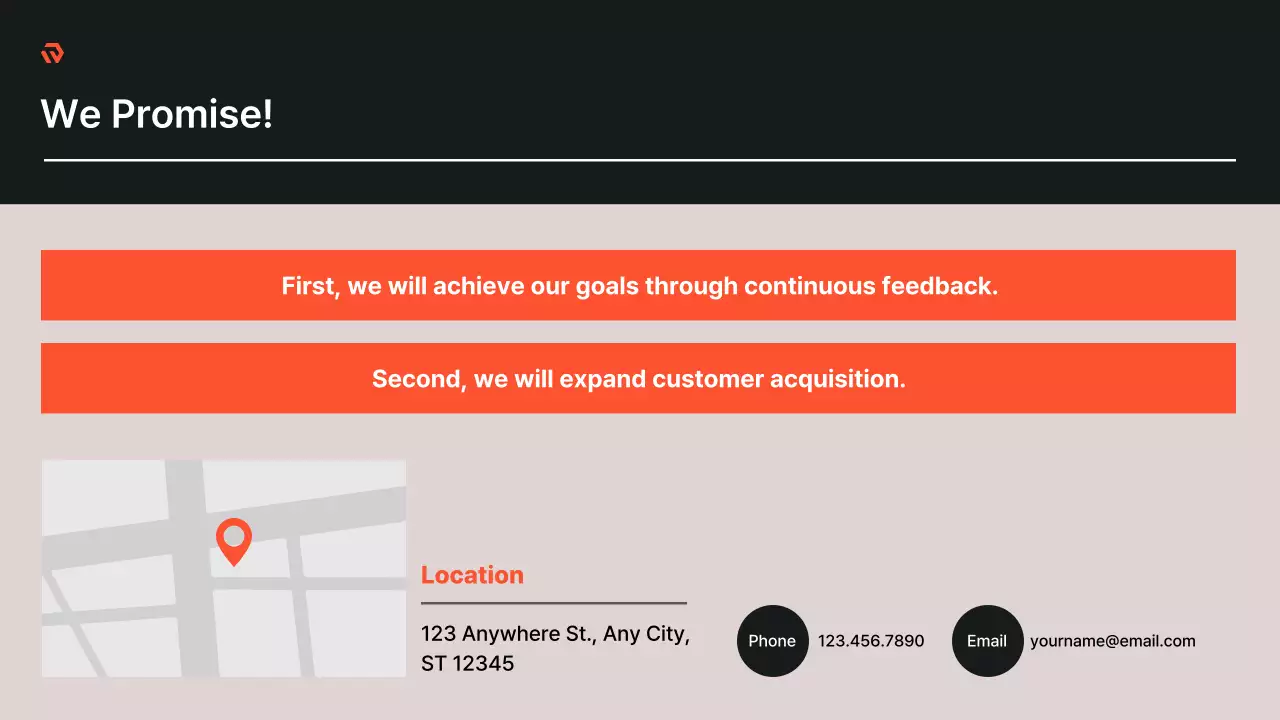 We Promise!

First, we will achieve our goals through continuous feedback.

Second, we will expand customer acquisition.

Location

123 Anywhere St., Any City, ST 12345

Phone 123.456.7890

Email yourname@email.com